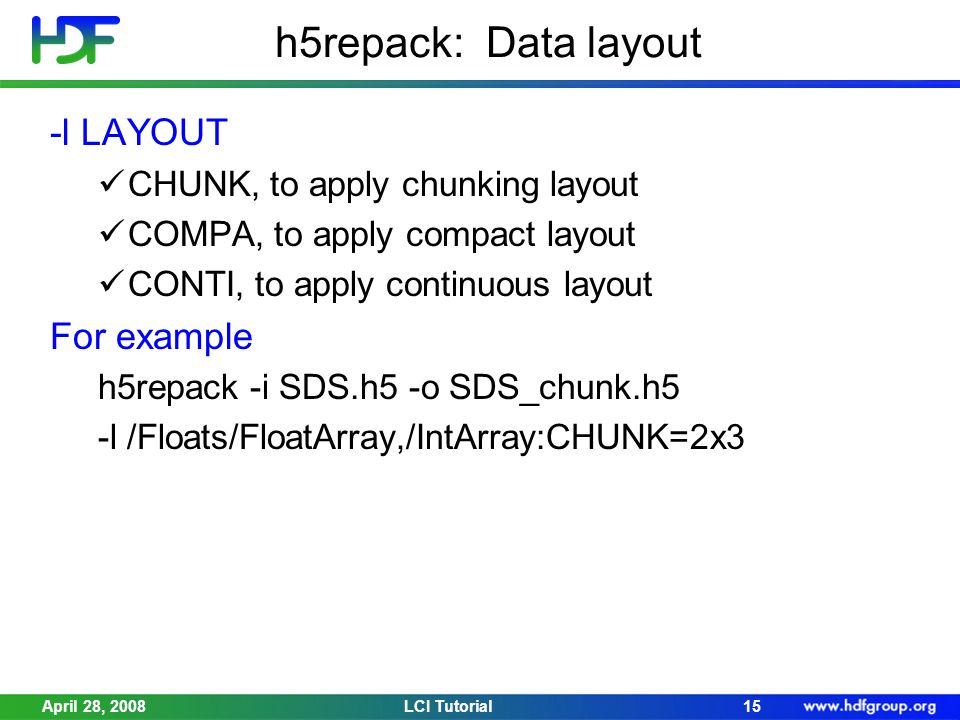 HDF

h5repack: Data layout

-l LAYOUT

✓CHUNK, to apply chunking layout

✓COMPA, to apply compact layout

✓CONTI, to apply continuous layout

For example

h5repack -i SDS.h5 -o SDS_chunk.h5

-l /Floats/FloatArray,/IntArray:CHUNK=2x3

April 28, 2008 LCI Tutorial 15 www.hdfgroup.org